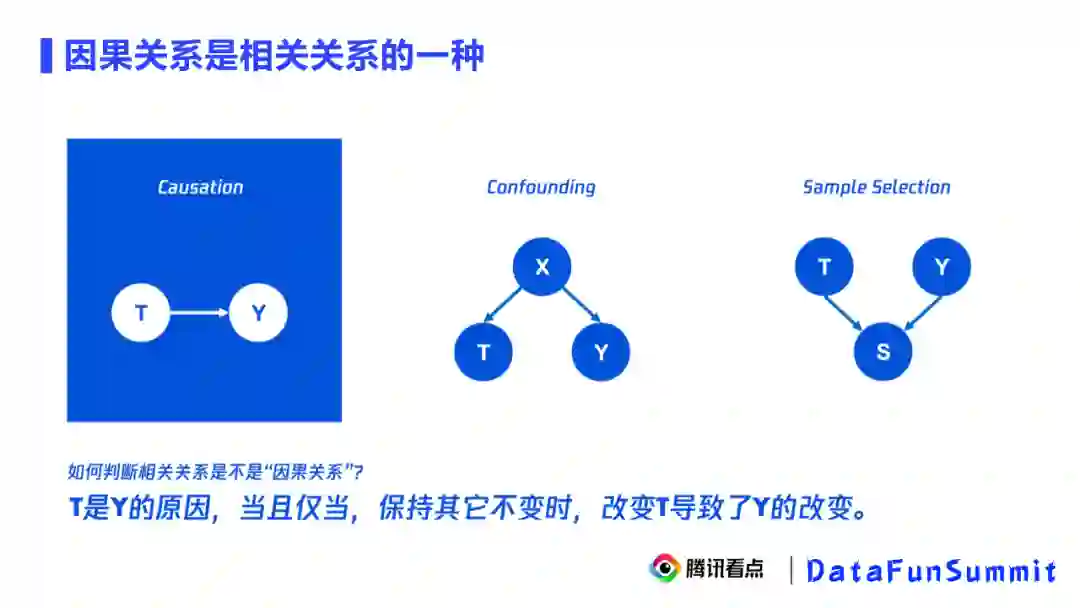 因果关系是相关关系的一种

Causation

T

Y

Confounding

X

T

Y

Sample Selection

T

Y

S

如何判断相关关系是不是“因果关系”?

T是Y的原因，当且仅当，保持其它不变时，改变T导致了Y的改变。

腾讯看点 | DataFunSummit